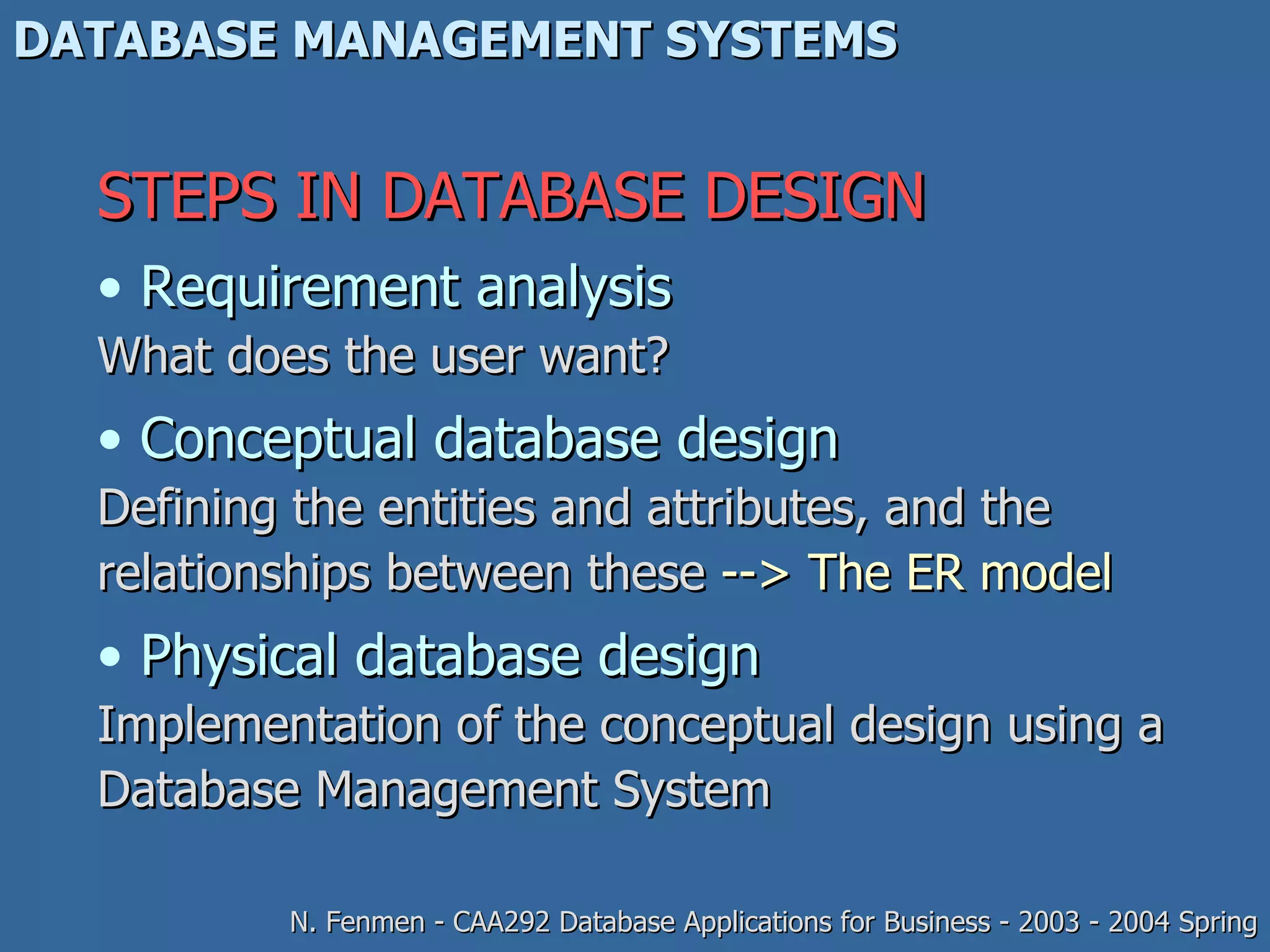 DATABASE MANAGEMENT SYSTEMS

STEPS IN DATABASE DESIGN

• Requirement analysis

What does the user want?

• Conceptual database design

Defining the entities and attributes, and the relationships between these --> The ER model

• Physical database design

Implementation of the conceptual design using a Database Management System

N. Fenmen - CAA292 Database Applications for Business - 2003 - 2004 Spring